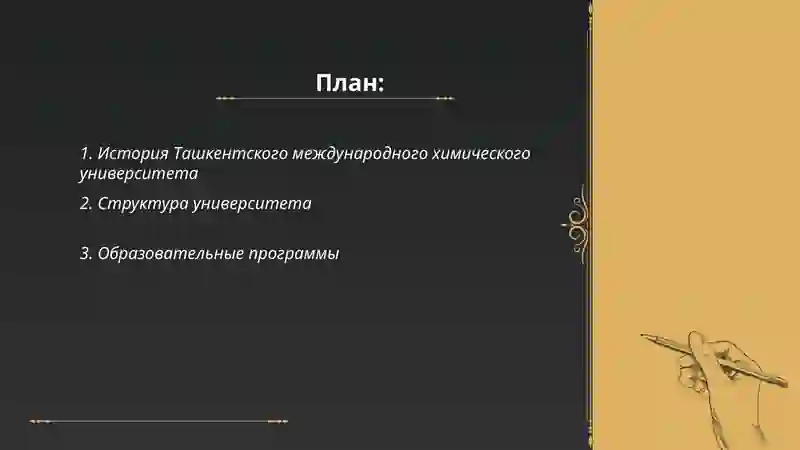 План:

1. История Ташкентского международного химического университета

2. Структура университета

3. Образовательные программы